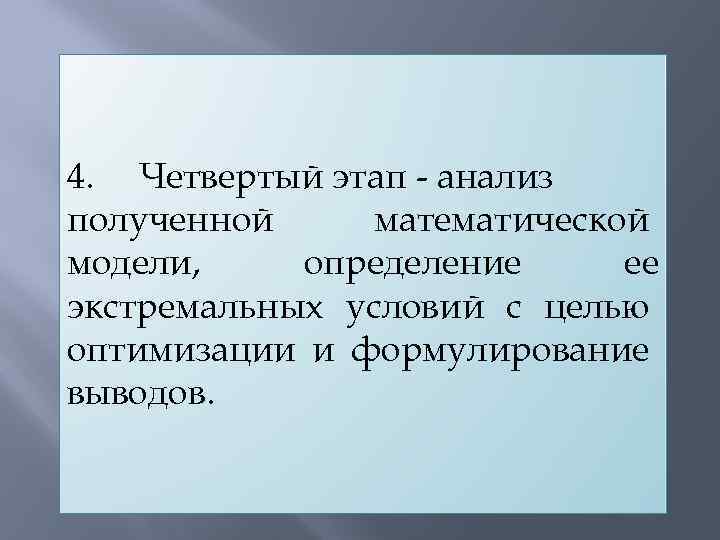 4. Четвертый этап - анализ полученной математической модели, определение ее экстремальных условий с целью оптимизации и формулирование выводов.